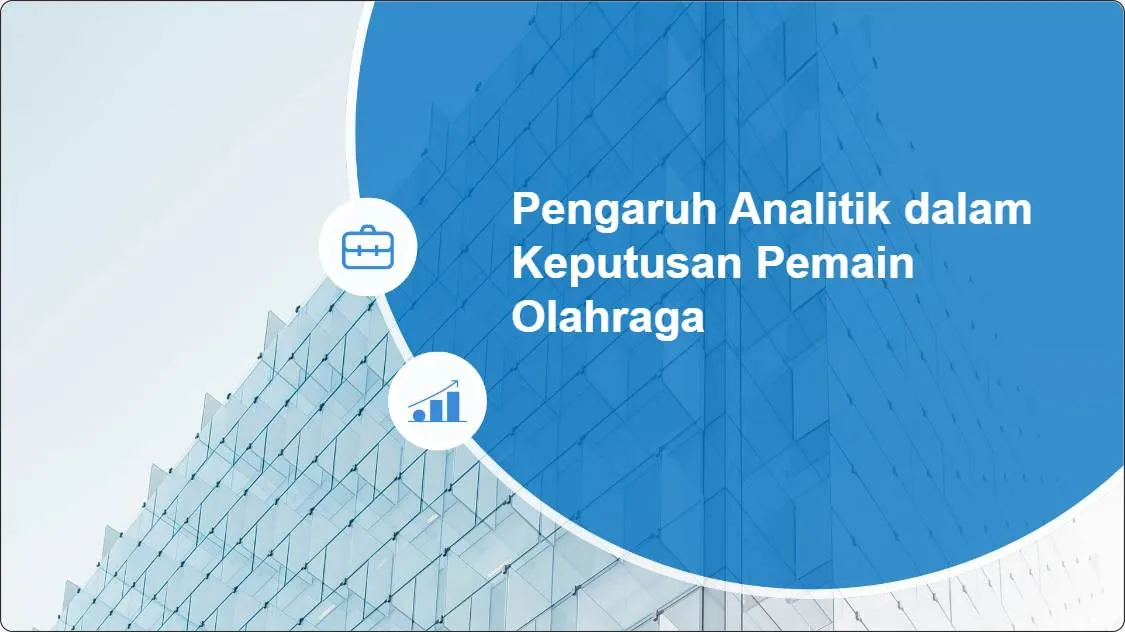 Pengaruh Analitik dalam Keputusan Pemain Olahraga